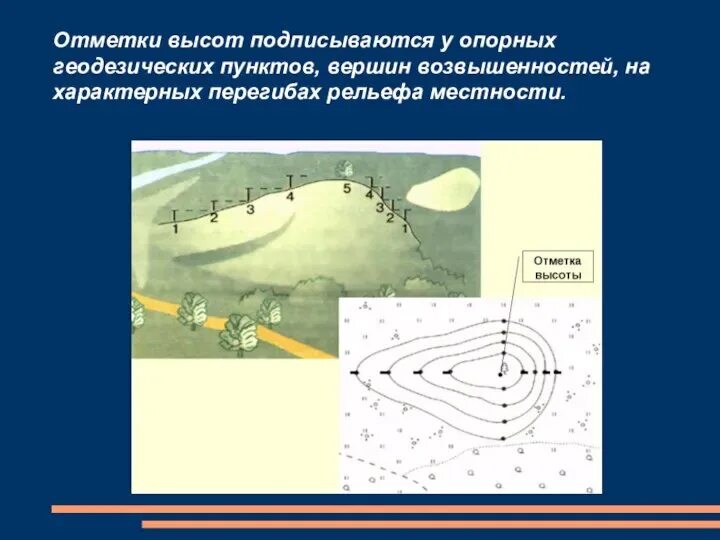 Отметки высот подписываются у опорных геодезических пунктов, вершин возвышенностей, на характерных перегибах рельефа местности.

1 2 3 4 5 4 3 2 1

Отметка высоты